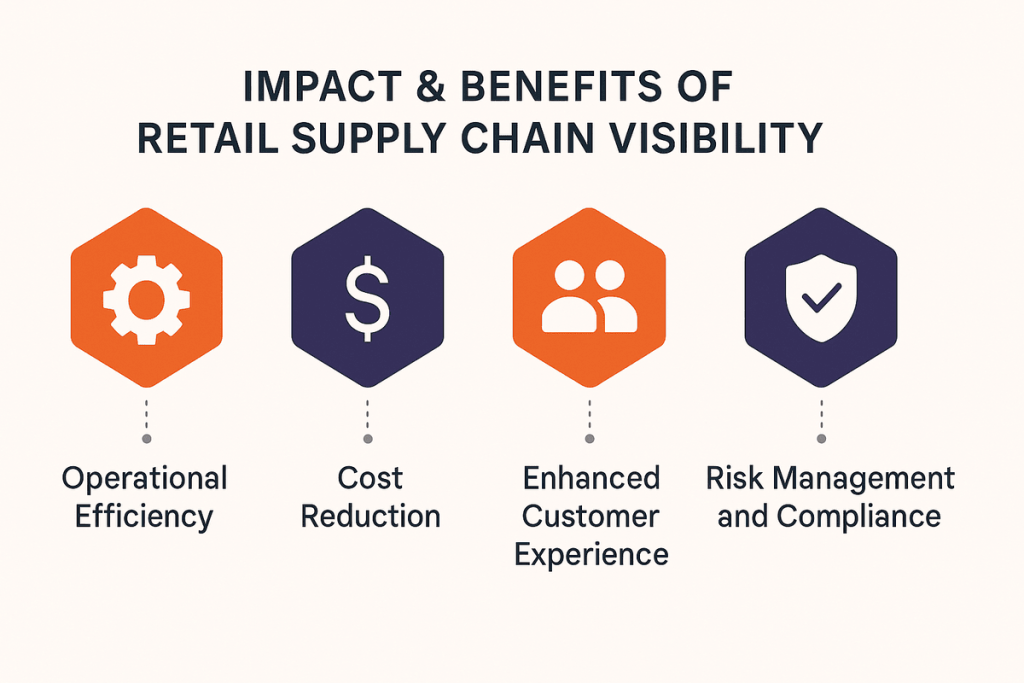 IMPACT & BENEFITS OF RETAIL SUPPLY CHAIN VISIBILITY

$

Operational Efficiency

Cost Reduction

Enhanced Customer Experience

Risk Management and Compliance